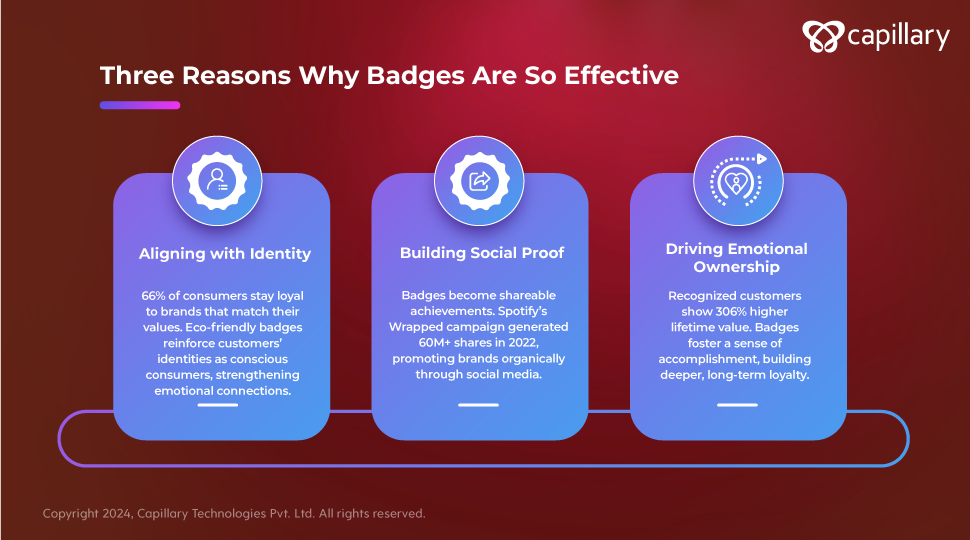 capillary

Three Reasons Why Badges Are So Effective

Aligning with Identity

66% of consumers stay loyal to brands that match their values. Eco-friendly badges reinforce customers' identities as conscious consumers, strengthening emotional connections.

Building Social Proof

Badges become shareable achievements. Spotify's Wrapped campaign generated 60M+ shares in 2022, promoting brands organically through social media.

Driving Emotional Ownership

Recognized customers show 306% higher lifetime value. Badges foster a sense of accomplishment, building deeper, long-term loyalty.

Copyright 2024, Capillary Technologies Pvt. Ltd. All rights reserved.